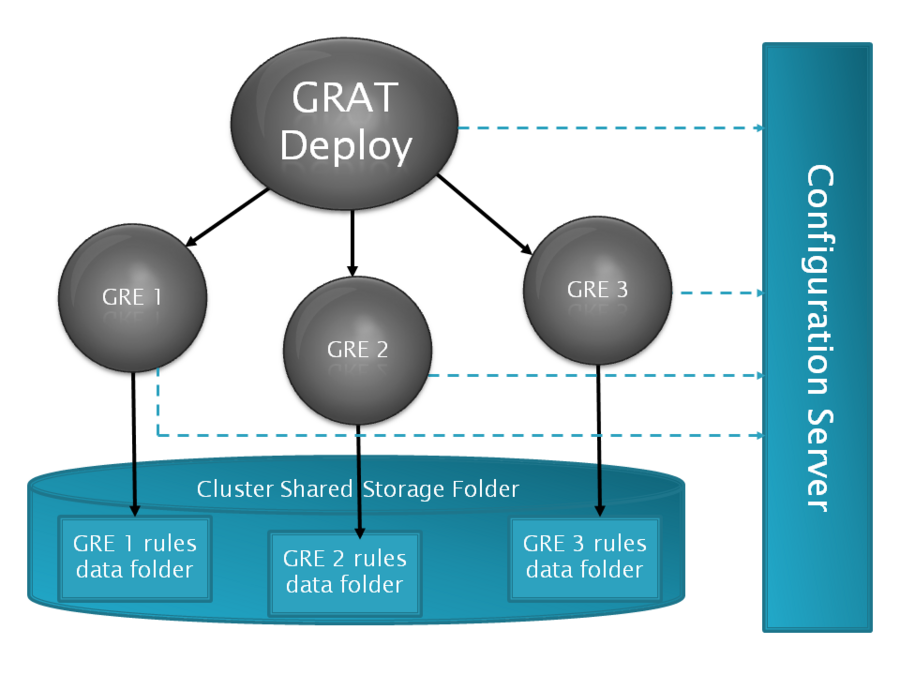 GRAT Deploy

GRE 1

GRE 2

GRE 3

Configuration Server

Cluster Shared Storage Folder

GRE 1 rules data folder

GRE 2 rules data folder

GRE 3 rules data folder